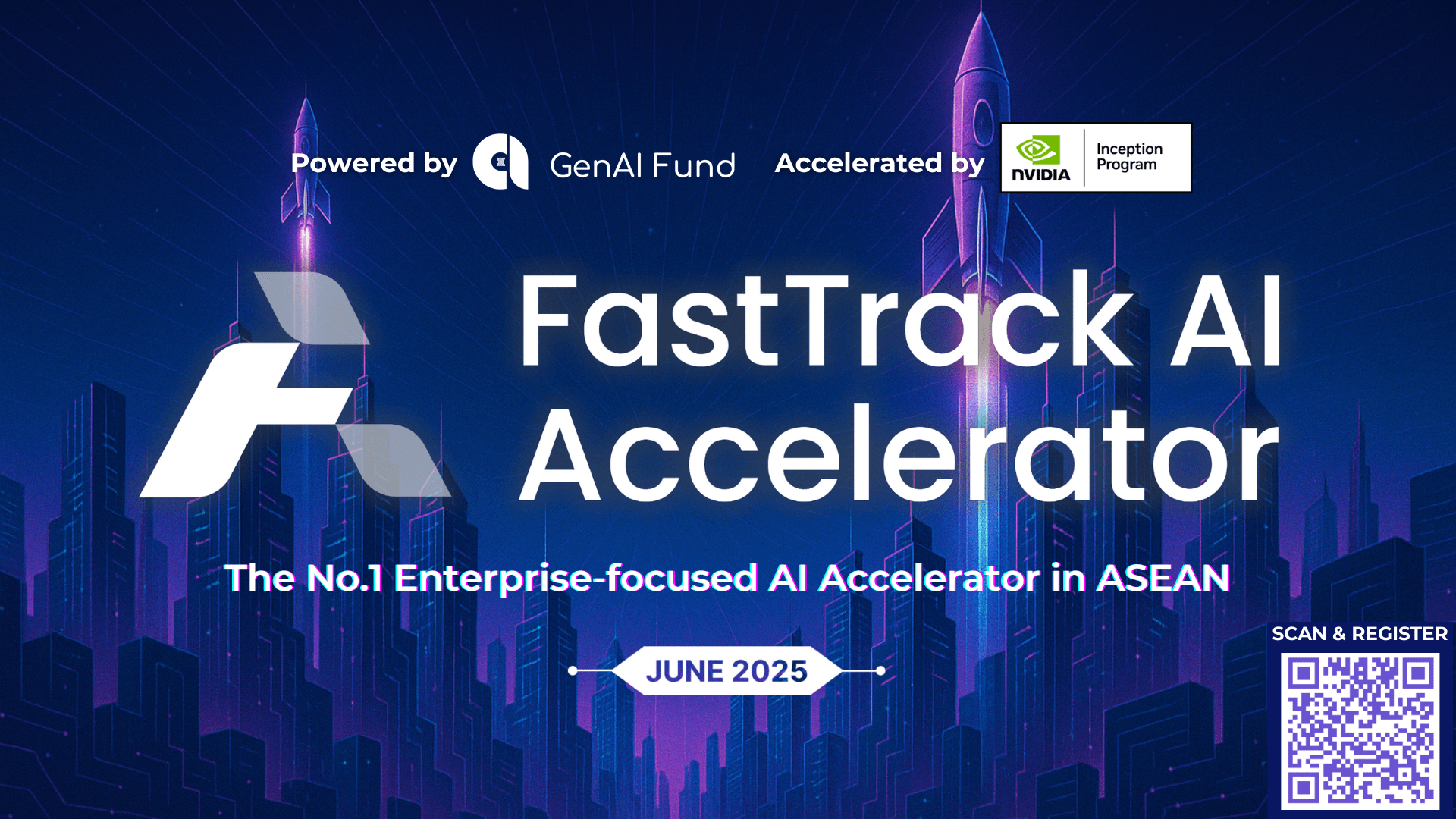 Powered by GenAI Fund Accelerated by NVIDIA Inception Program

FastTrack AI Accelerator

The No.1 Enterprise-focused AI Accelerator in ASEAN

JUNE 2025

SCAN & REGISTER